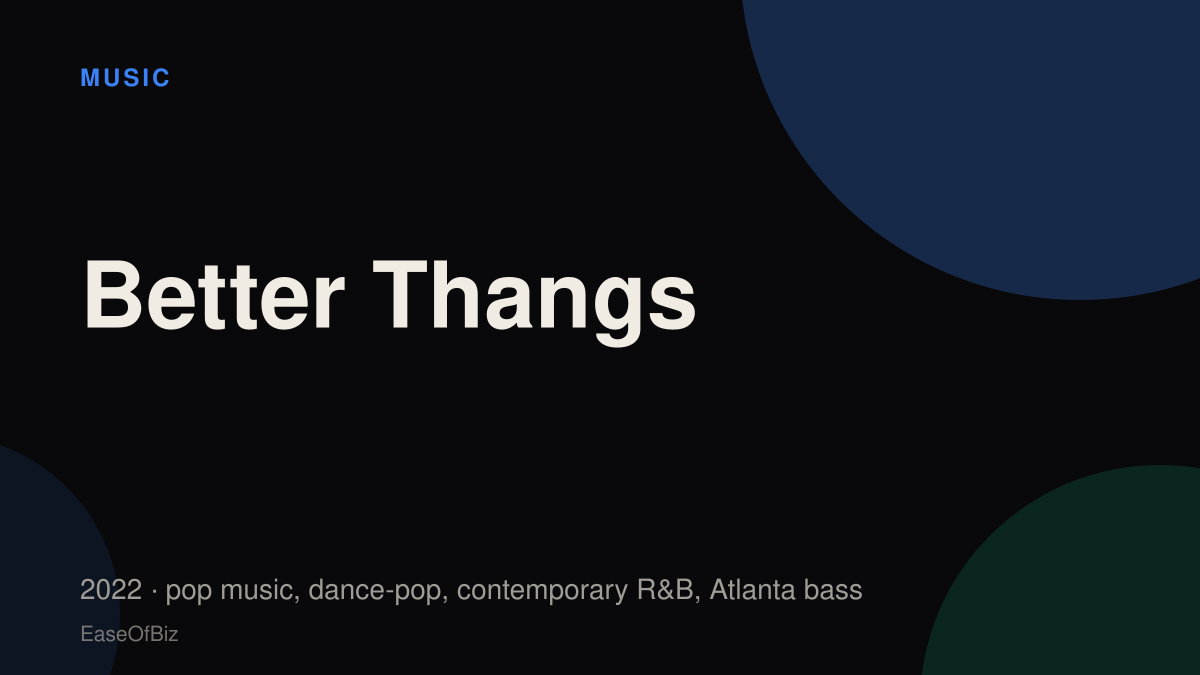 MUSIC

Better Thangs

2022 · pop music, dance-pop, contemporary R&B, Atlanta bass

EaseOfBiz